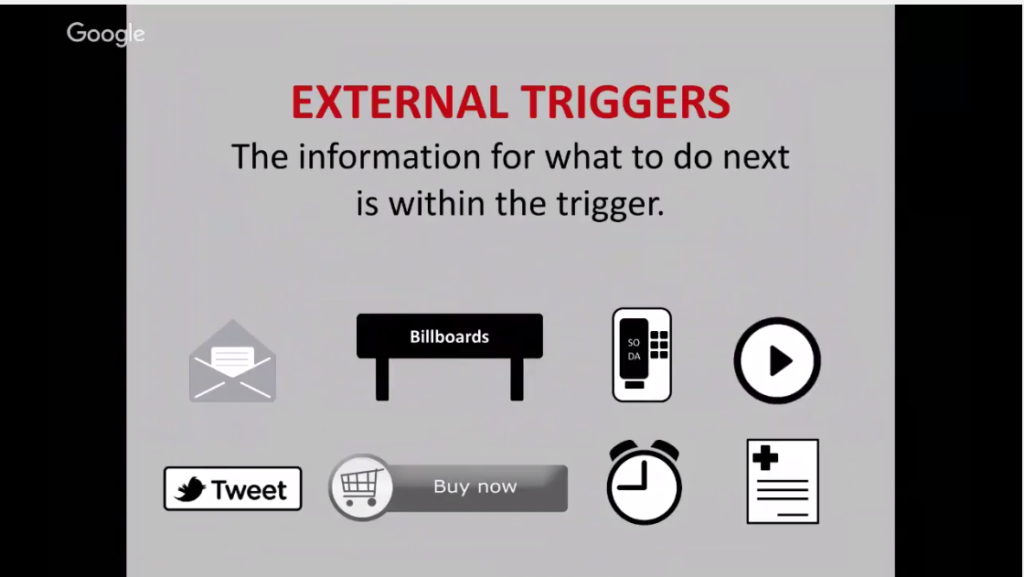 Google

EXTERNAL TRIGGERS

The information for what to do next is within the trigger.

Billboards

SO DA

Tweet

Buy now